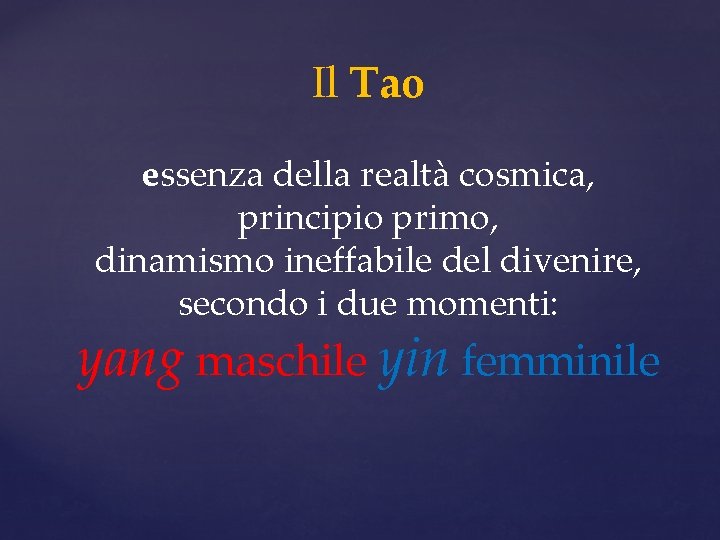 Il Tao

essenza della realtà cosmica, principio primo, dinamismo ineffabile del divenire, secondo i due momenti:

yang maschile yin femminile